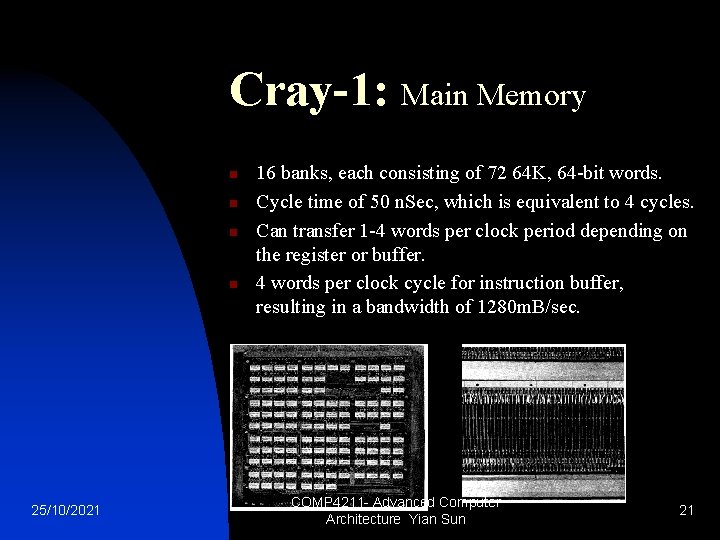 Cray-1: Main Memory

- 16 banks, each consisting of 72 64K, 64-bit words.
- Cycle time of 50 nSec, which is equivalent to 4 cycles.
- Can transfer 1-4 words per clock period depending on the register or buffer.
- 4 words per clock cycle for instruction buffer, resulting in a bandwidth of 1280mB/sec.

25/10/2021

COMP4211- Advanced Computer Architecture Yian Sun

21